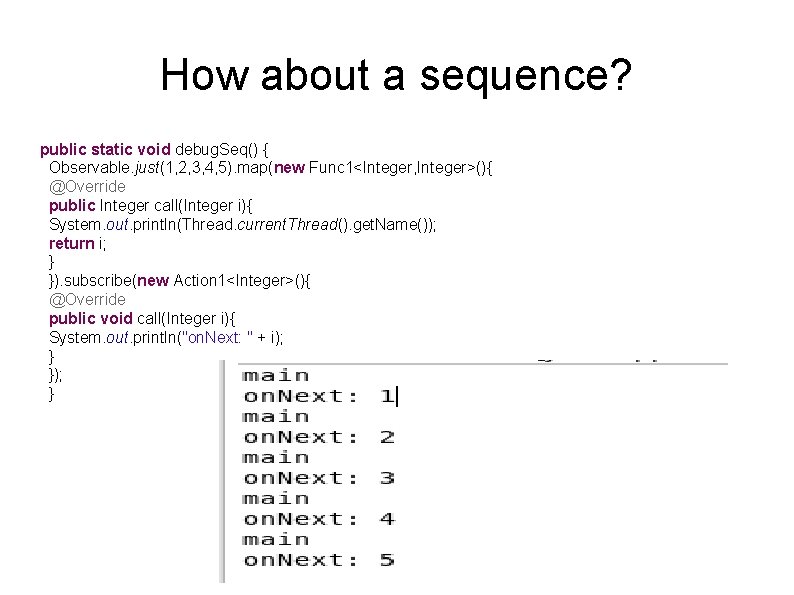 How about a sequence?

public static void debugSeq() {
Observable.just(1,2,3,4,5).map(new Func1<Integer,Integer>(){
@Override
public Integer call(Integer i){
System.out.println(Thread.currentThread().getName());
return i;
}
}).subscribe(new Action1<Integer>(){
@Override
public void call(Integer i){
System.out.println("onNext: " + i);
}
});
}

main
onNext: 1
main
onNext: 2
main
onNext: 3
main
onNext: 4
main
onNext: 5